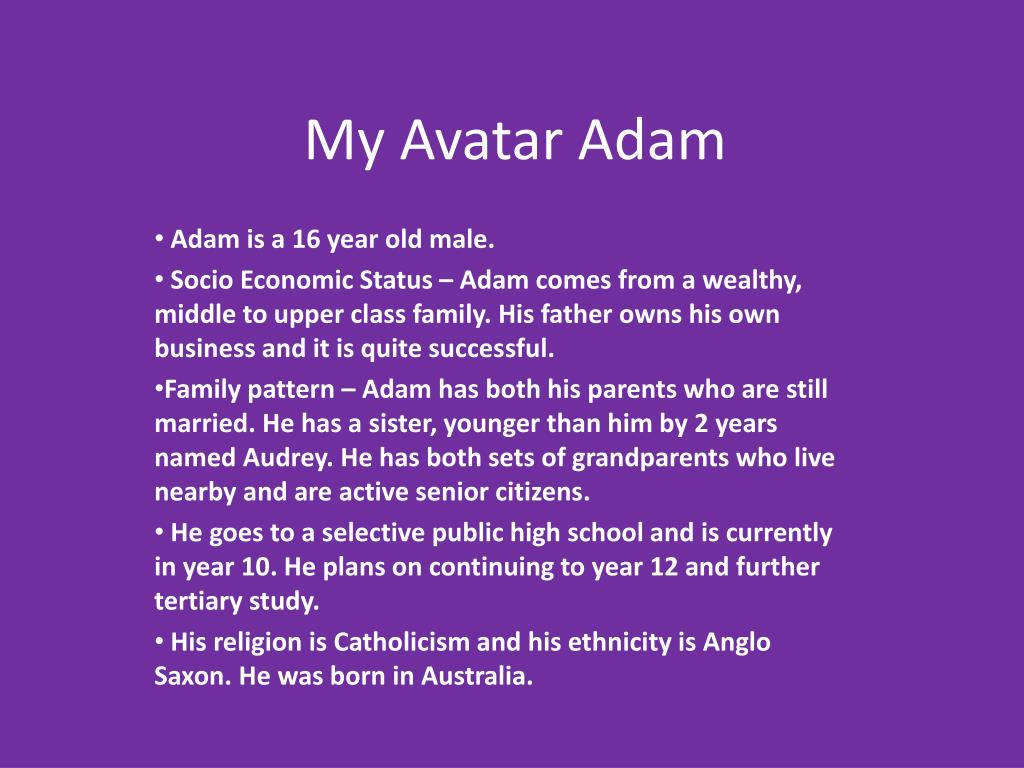 My Avatar Adam

• Adam is a 16 year old male.

• Socio Economic Status – Adam comes from a wealthy, middle to upper class family. His father owns his own business and it is quite successful.

• Family pattern – Adam has both his parents who are still married. He has a sister, younger than him by 2 years named Audrey. He has both sets of grandparents who live nearby and are active senior citizens.

• He goes to a selective public high school and is currently in year 10. He plans on continuing to year 12 and further tertiary study.

• His religion is Catholicism and his ethnicity is Anglo Saxon. He was born in Australia.